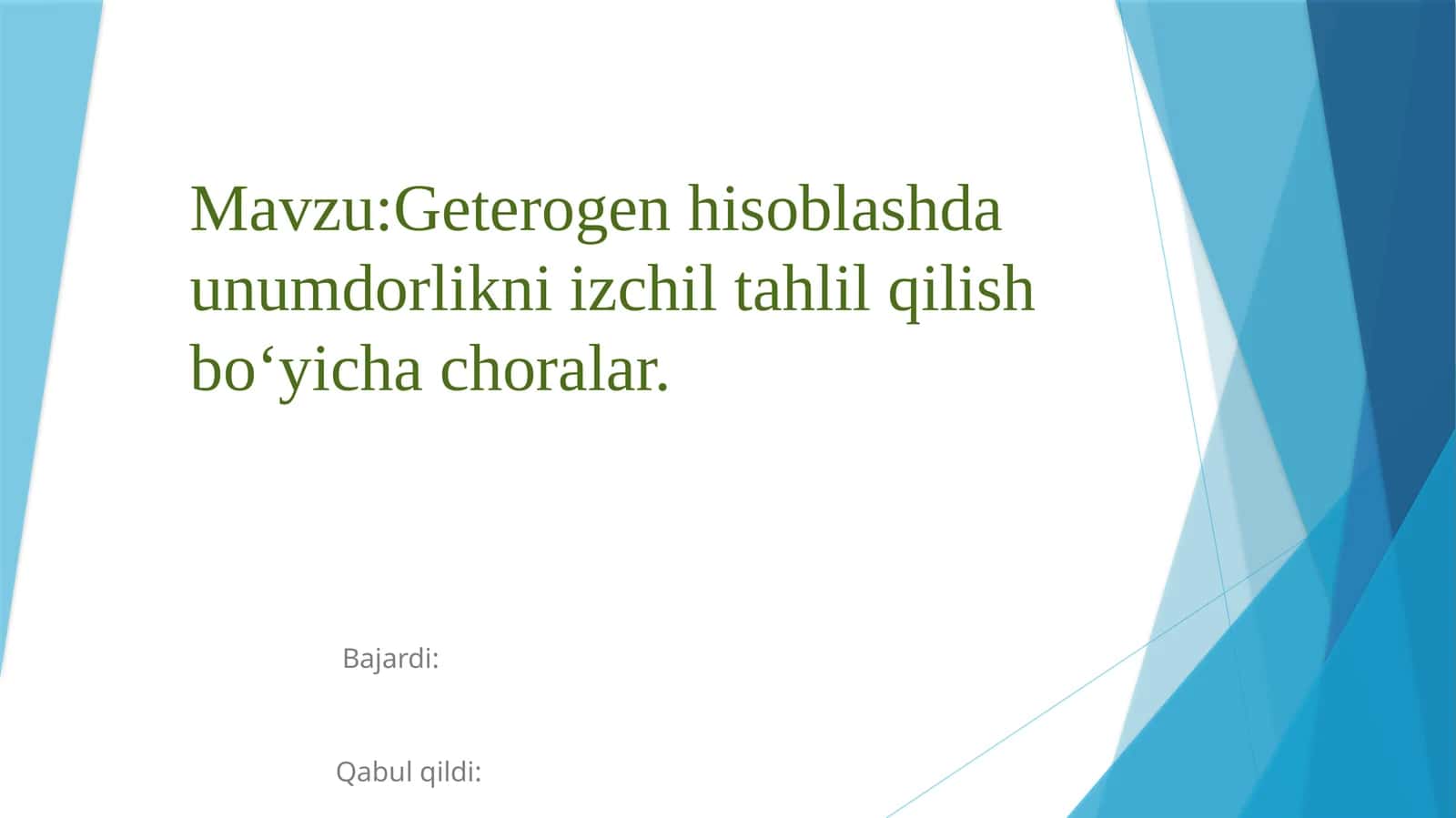 Mavzu:Geterogen hisoblashda unumdorlikni izchil tahlil qilish bo‘yicha choralar.

Bajardi:

Qabul qildi: